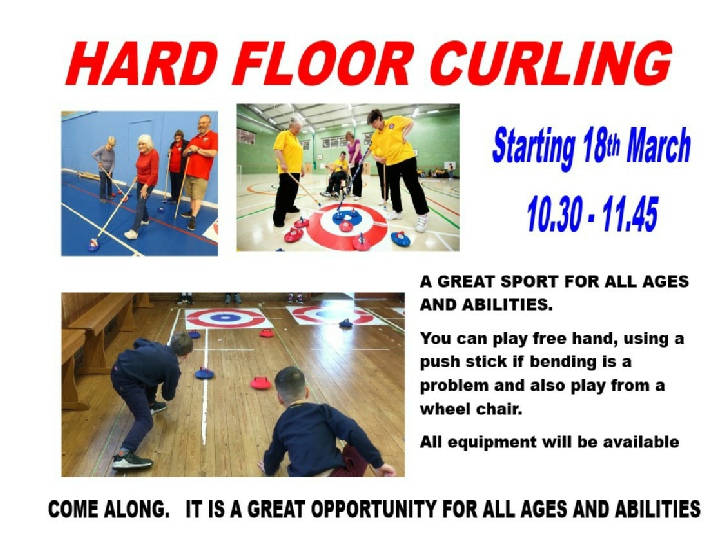 HARD FLOOR CURLING

Starting 18th March

10.30 - 11.45

A GREAT SPORT FOR ALL AGES AND ABILITIES.

You can play free hand, using a push stick if bending is a problem and also play from a wheel chair.

All equipment will be available

COME ALONG. IT IS A GREAT OPPORTUNITY FOR ALL AGES AND ABILITIES